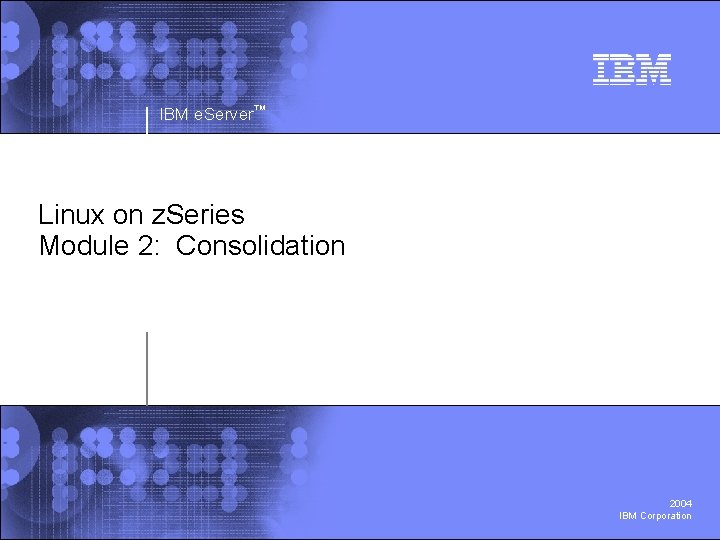 IBM

IBM eServer™

Linux on zSeries
Module 2: Consolidation

2004
IBM Corporation